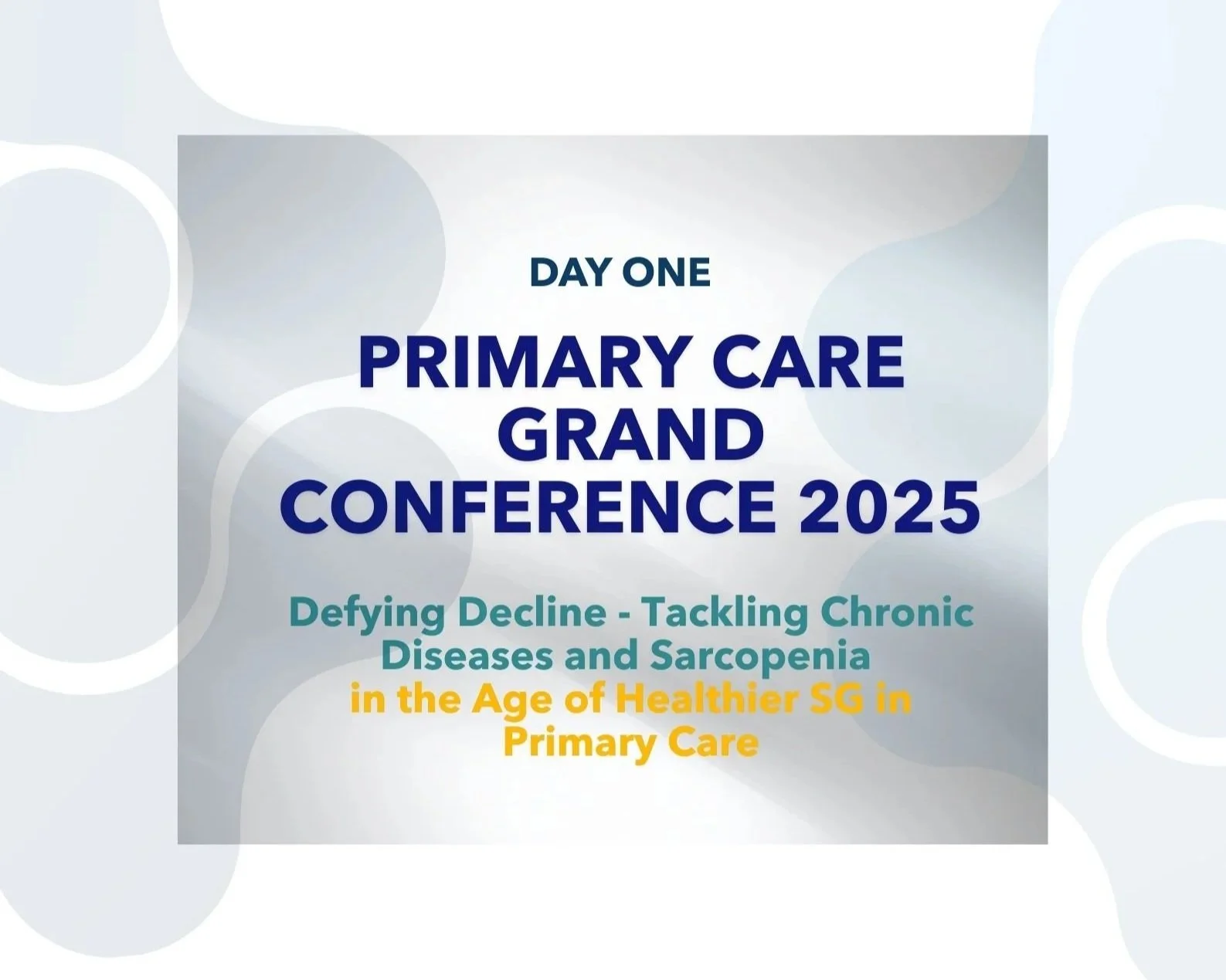 DAY ONE

PRIMARY CARE GRAND CONFERENCE 2025

Defying Decline - Tackling Chronic Diseases and Sarcopenia in the Age of Healthier SG in Primary Care